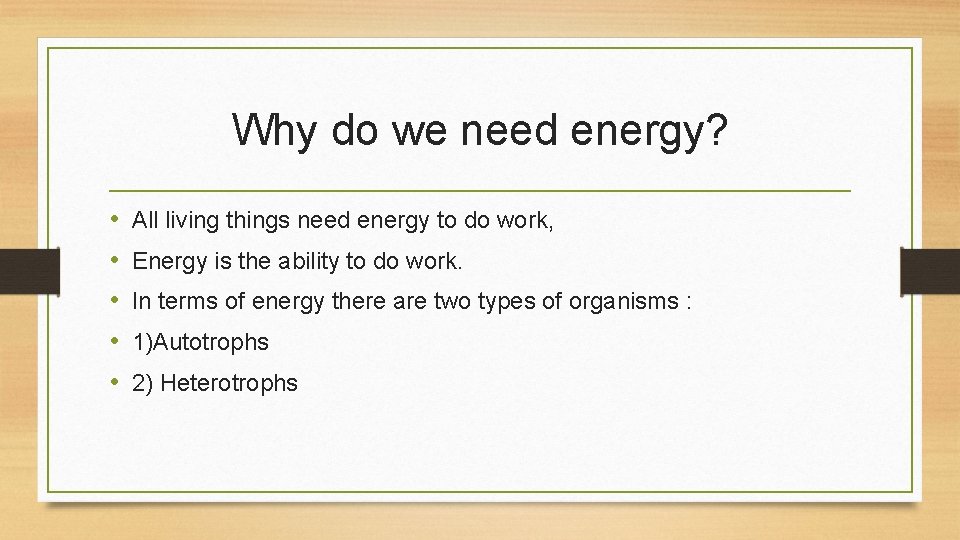 Why do we need energy?

• All living things need energy to do work,
• Energy is the ability to do work.
• In terms of energy there are two types of organisms :
• 1)Autotrophs
• 2) Heterotrophs